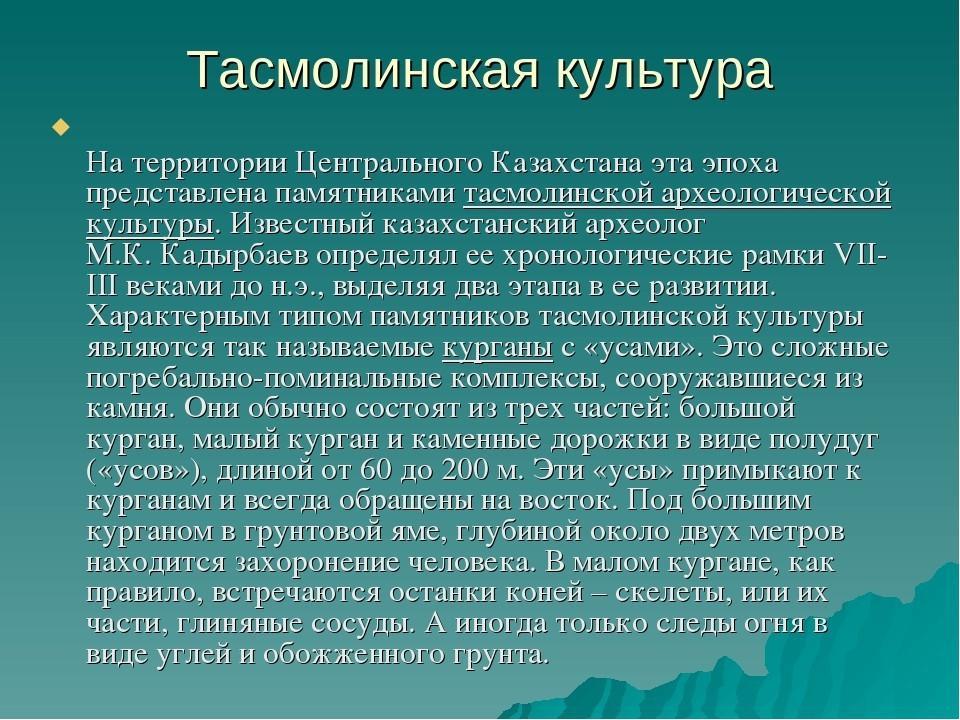 Тасмолинская культура

На территории Центрального Казахстана эта эпоха представлена памятниками тасмолинской археологической культуры. Известный казахстанский археолог М.К. Кадырбаев определял ее хронологические рамки VII-III веками до н.э., выделяя два этапа в ее развитии. Характерным типом памятников тасмолинской культуры являются так называемые курганы с «усами». Это сложные погребально-поминальные комплексы, сооружавшиеся из камня. Они обычно состоят из трех частей: большой курган, малый курган и каменные дорожки в виде полудуг («усов»), длиной от 60 до 200 м. Эти «усы» примыкают к курганам и всегда обращены на восток. Под большим курганом в грунтовой яме, глубиной около двух метров находится захоронение человека. В малом кургане, как правило, встречаются останки коней – скелеты, или их части, глиняные сосуды. А иногда только следы огня в виде углей и обожженного грунта.